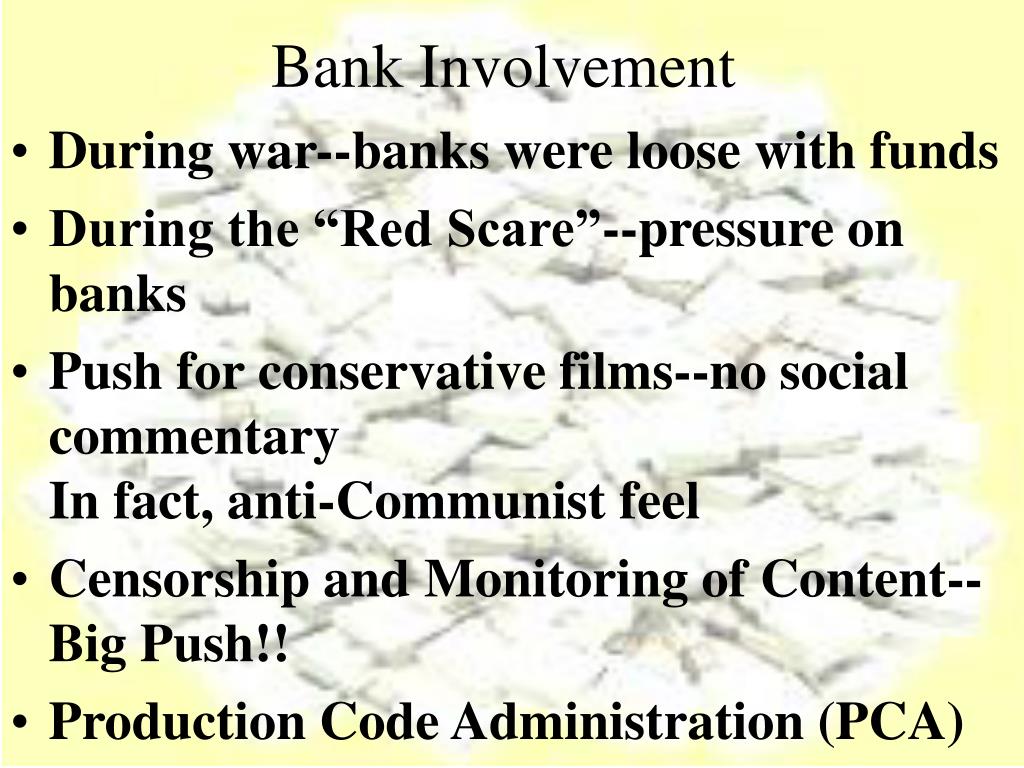 Bank Involvement

• During war--banks were loose with funds
• During the “Red Scare”--pressure on banks
• Push for conservative films--no social commentary
In fact, anti-Communist feel
• Censorship and Monitoring of Content--Big Push!!
• Production Code Administration (PCA)